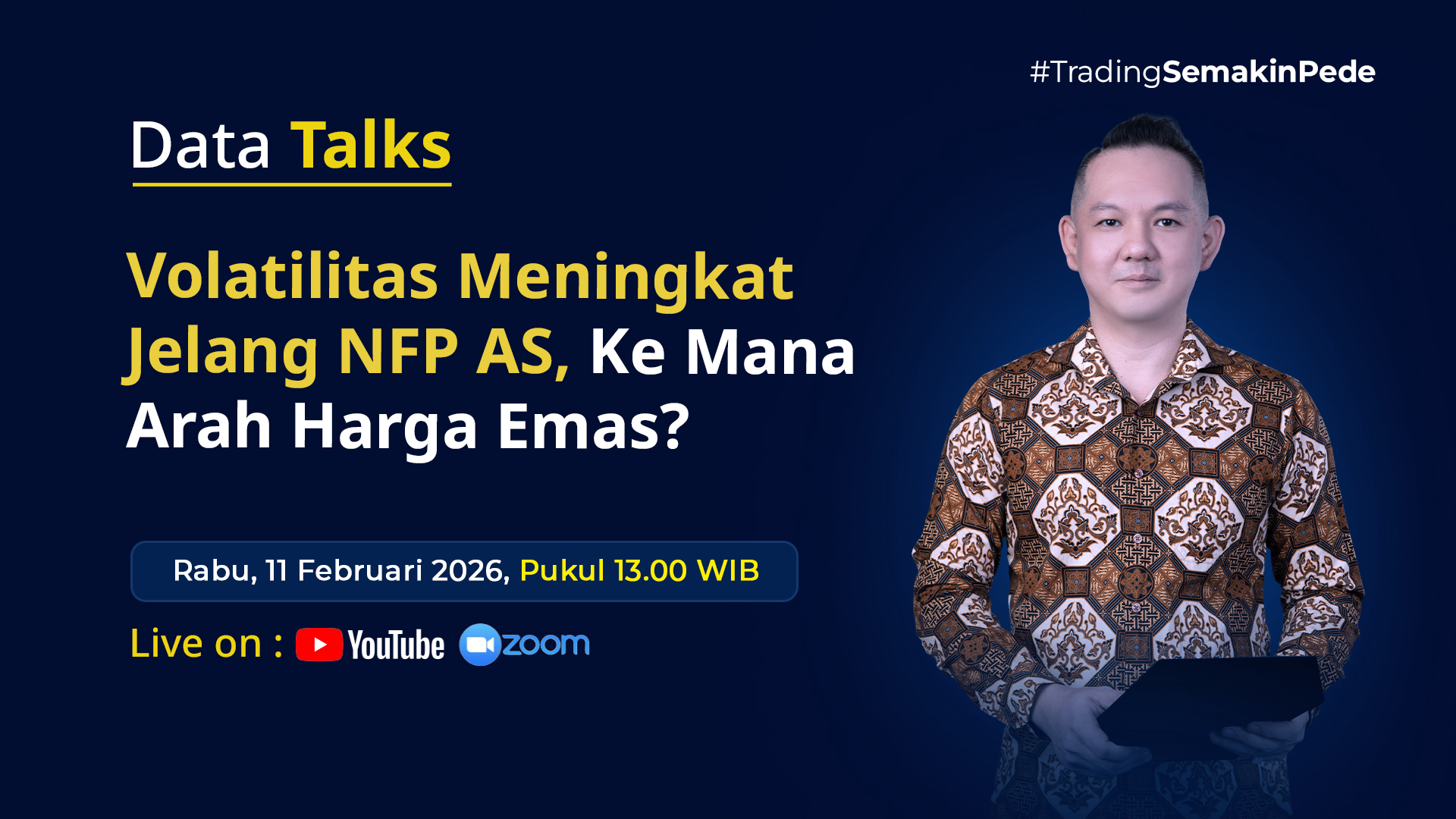 #TradingSemakinPede

Data Talks

Volatilitas Meningkat Jelang NFP AS, Ke Mana Arah Harga Emas?

Rabu, 11 Februari 2026, Pukul 13.00 WIB

Live on : YouTube zoom